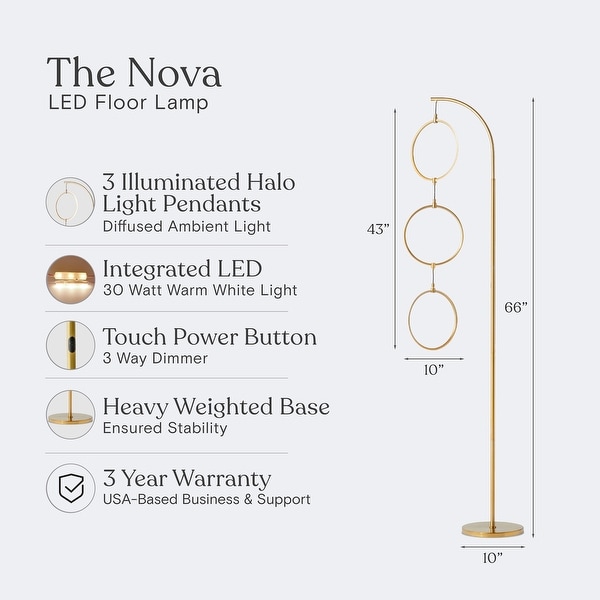 The Nova
LED Floor Lamp

3 Illuminated Halo Light Pendants
Diffused Ambient Light

Integrated LED
30 Watt Warm White Light

Touch Power Button
3 Way Dimmer

Heavy Weighted Base
Ensured Stability

3 Year Warranty
USA-Based Business & Support

43”

10”

66”

10”